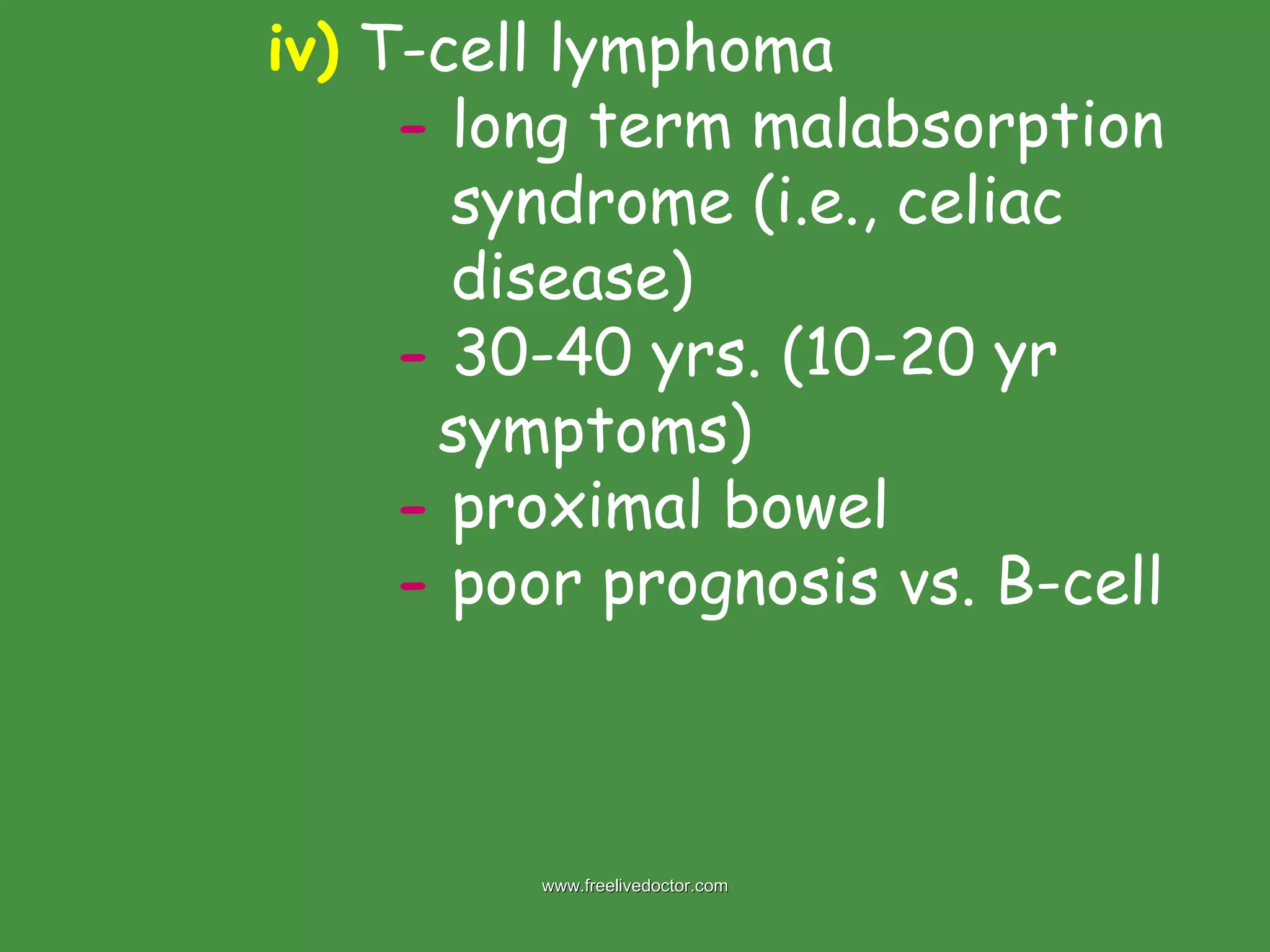 iv) T-cell lymphoma

- long term malabsorption syndrome (i.e., celiac disease)
- 30-40 yrs. (10-20 yr symptoms)
- proximal bowel
- poor prognosis vs. B-cell

www.freelivedoctor.com